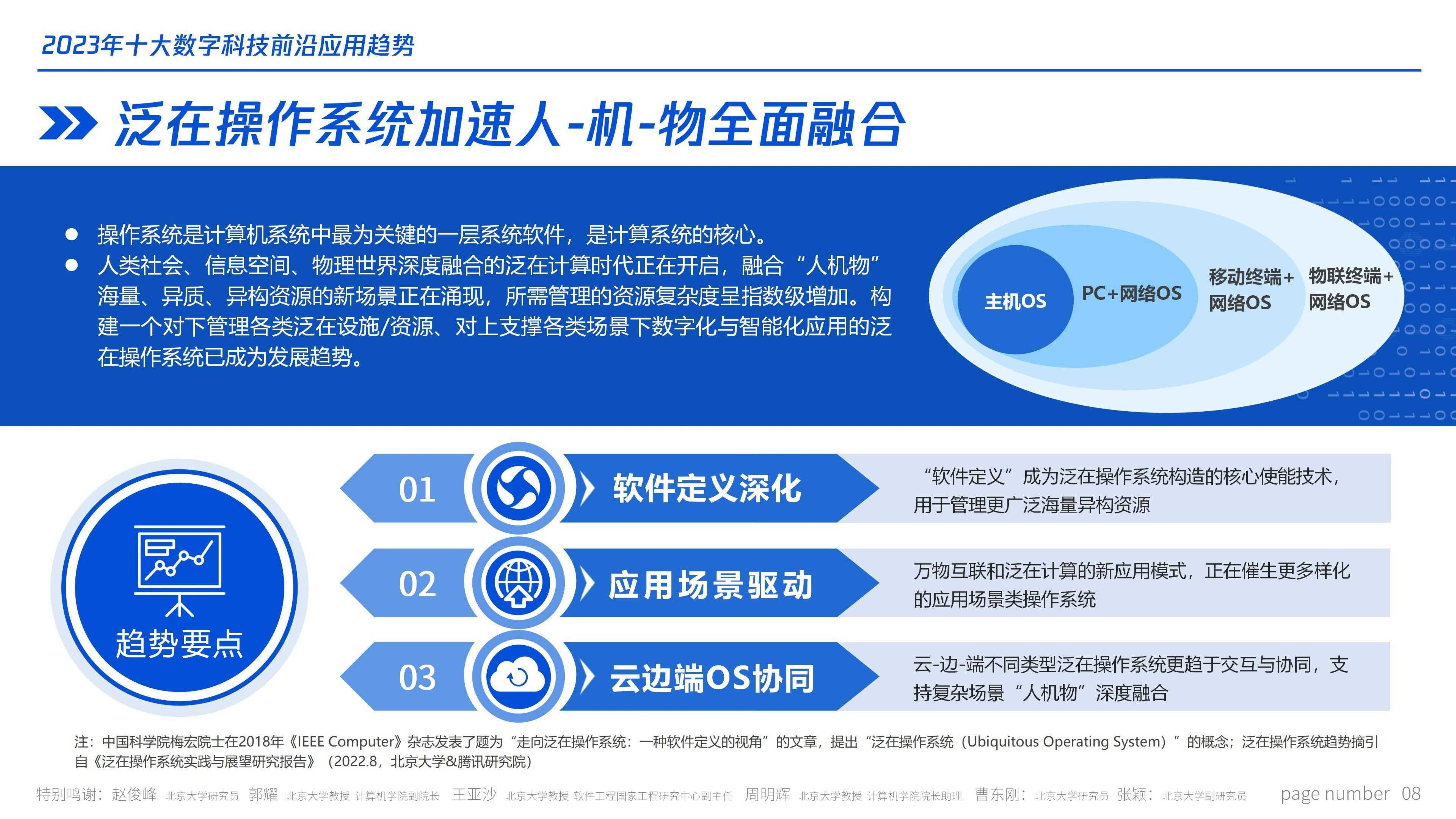 2023年十大数字科技前沿应用趋势

泛在操作系统加速人-机-物全面融合

● 操作系统是计算机系统中最为关键的一层系统软件，是计算系统的核心。
● 人类社会、信息空间、物理世界深度融合的泛在计算时代正在开启，融合“人机物”海量、异质、异构资源的新场景正在涌现，所需管理的资源复杂度呈指数级增加。构建一个对下管理各类泛在设施/资源、对上支撑各类场景下数字化与智能化应用的泛在操作系统已成为发展趋势。

主机OS
PC+网络OS
移动终端+网络OS
物联终端+网络OS

趋势要点

01 软件定义深化
“软件定义”成为泛在操作系统构造的核心使能技术，用于管理更广泛海量异构资源

02 应用场景驱动
万物互联和泛在计算的新应用模式，正在催生更多样化的应用场景类操作系统

03 云边端OS协同
云-边-端不同类型泛在操作系统更趋于交互与协同，支持复杂场景“人机物”深度融合

注：中国科学院梅宏院士在2018年《IEEE Computer》杂志发表了题为“走向泛在操作系统：一种软件定义的视角”的文章，提出“泛在操作系统（Ubiquitous Operating System）”的概念；泛在操作系统趋势摘引自《泛在操作系统实践与展望研究报告》（2022.8，北京大学&腾讯研究院）

特别鸣谢：赵俊峰 北京大学研究员 郭耀 北京大学教授 计算机学院副院长 王亚沙 北京大学教授 软件工程国家工程研究中心副主任 周明辉 北京大学教授 计算机学院院长助理 曹东刚：北京大学研究员 张颖：北京大学副研究员 page number 08